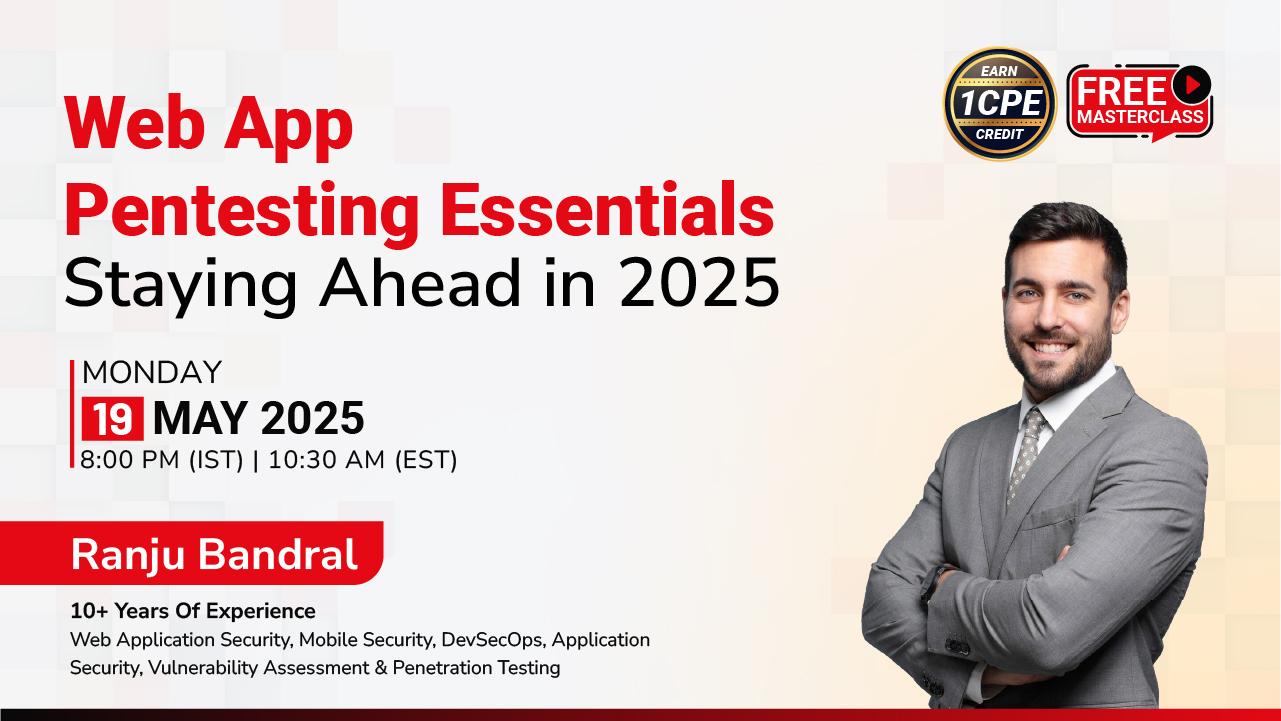 EARN
1CPE
CREDIT

FREE
MASTERCLASS

Web App
Pentesting Essentials
Staying Ahead in 2025

MONDAY
19 MAY 2025
8:00 PM (IST) | 10:30 AM (EST)

Ranju Bandral

10+ Years Of Experience
Web Application Security, Mobile Security, DevSecOps, Application Security, Vulnerability Assessment & Penetration Testing